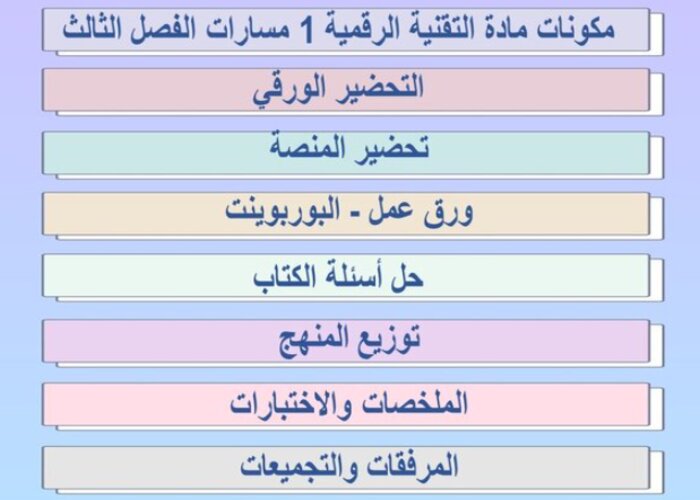 مكونات مادة التقنية الرقمية 1 مسارات الفصل الثالث

التحضير الورقي

تحضير المنصة

ورق عمل - البوربوينت

حل أسئلة الكتاب

توزيع المنهج

الملخصات والاختبارات

المرفقات والتجميعات